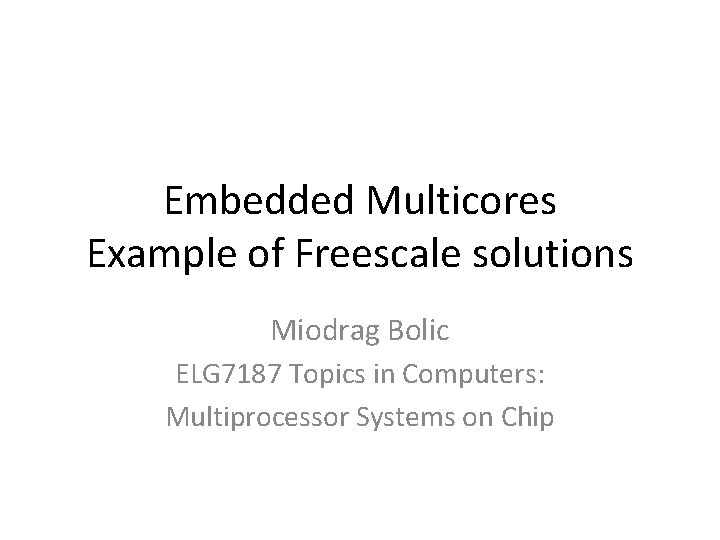 Embedded Multicores
Example of Freescale solutions

Miodrag Bolic
ELG7187 Topics in Computers:
Multiprocessor Systems on Chip